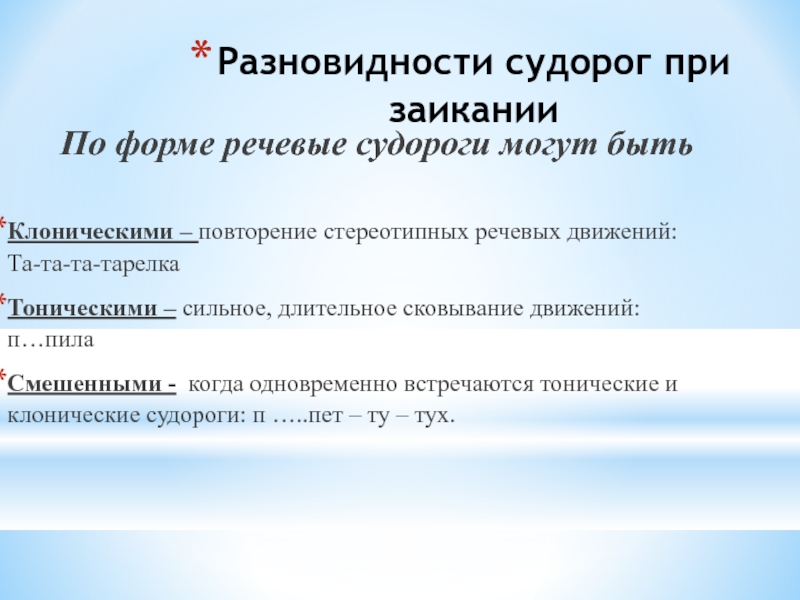 * Разновидности судорог при заикании

По форме речевые судороги могут быть

* Клоническими – повторение стереотипных речевых движений: Та-та-та-тарелка

* Тоническими – сильное, длительное сковывание движений: п…пила

* Смешенными - когда одновременно встречаются тонические и клонические судороги: п …..пет – ту – тух.